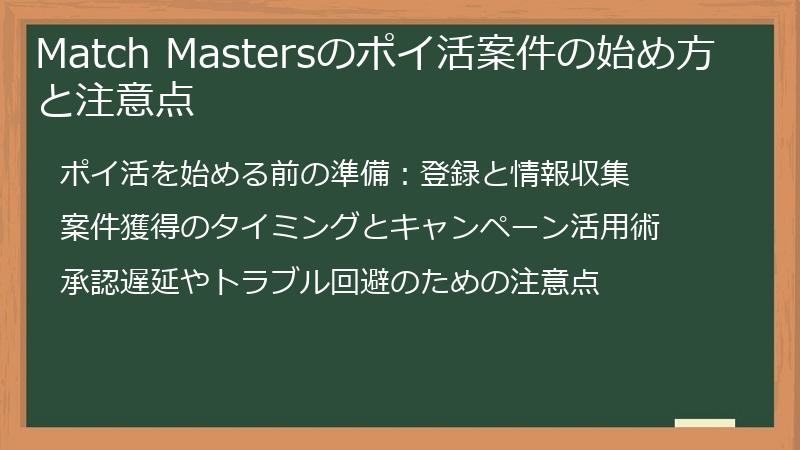 Match Mastersのポイ活案件の始め方と注意点

ポイ活を始める前の準備：登録と情報収集

案件獲得のタイミングとキャンペーン活用術

承認遅延やトラブル回避のための注意点